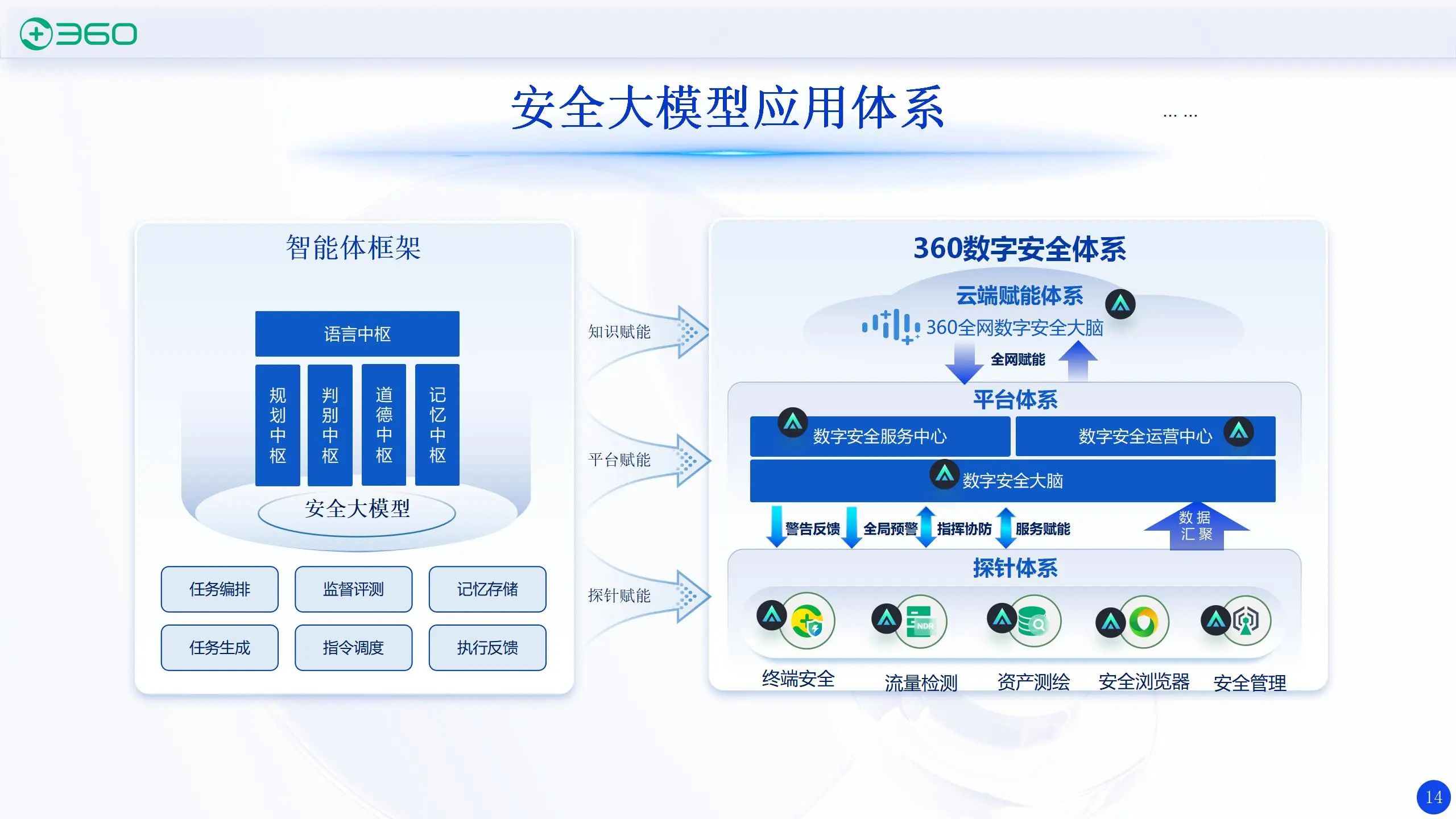 360

安全大模型应用体系

… …

智能体框架

语言中枢

规划中枢

判别中枢

道德中枢

记忆中枢

安全大模型

任务编排

监督评测

记忆存储

任务生成

指令调度

执行反馈

知识赋能

平台赋能

探针赋能

360数字安全体系

云端赋能体系

360全网数字安全大脑

全网赋能

平台体系

数字安全服务中心

数字安全运营中心

数字安全大脑

警告反馈

全局预警

指挥协防

服务赋能

数据汇聚

探针体系

NDR

终端安全

流量检测

资产测绘

安全浏览器

安全管理

14